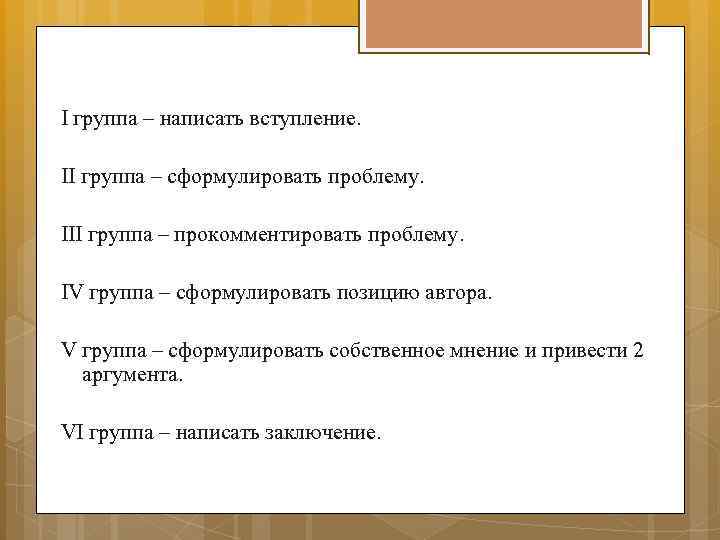 I группа – написать вступление.

II группа – сформулировать проблему.

III группа – прокомментировать проблему.

IV группа – сформулировать позицию автора.

V группа – сформулировать собственное мнение и привести 2 аргумента.

VI группа – написать заключение.